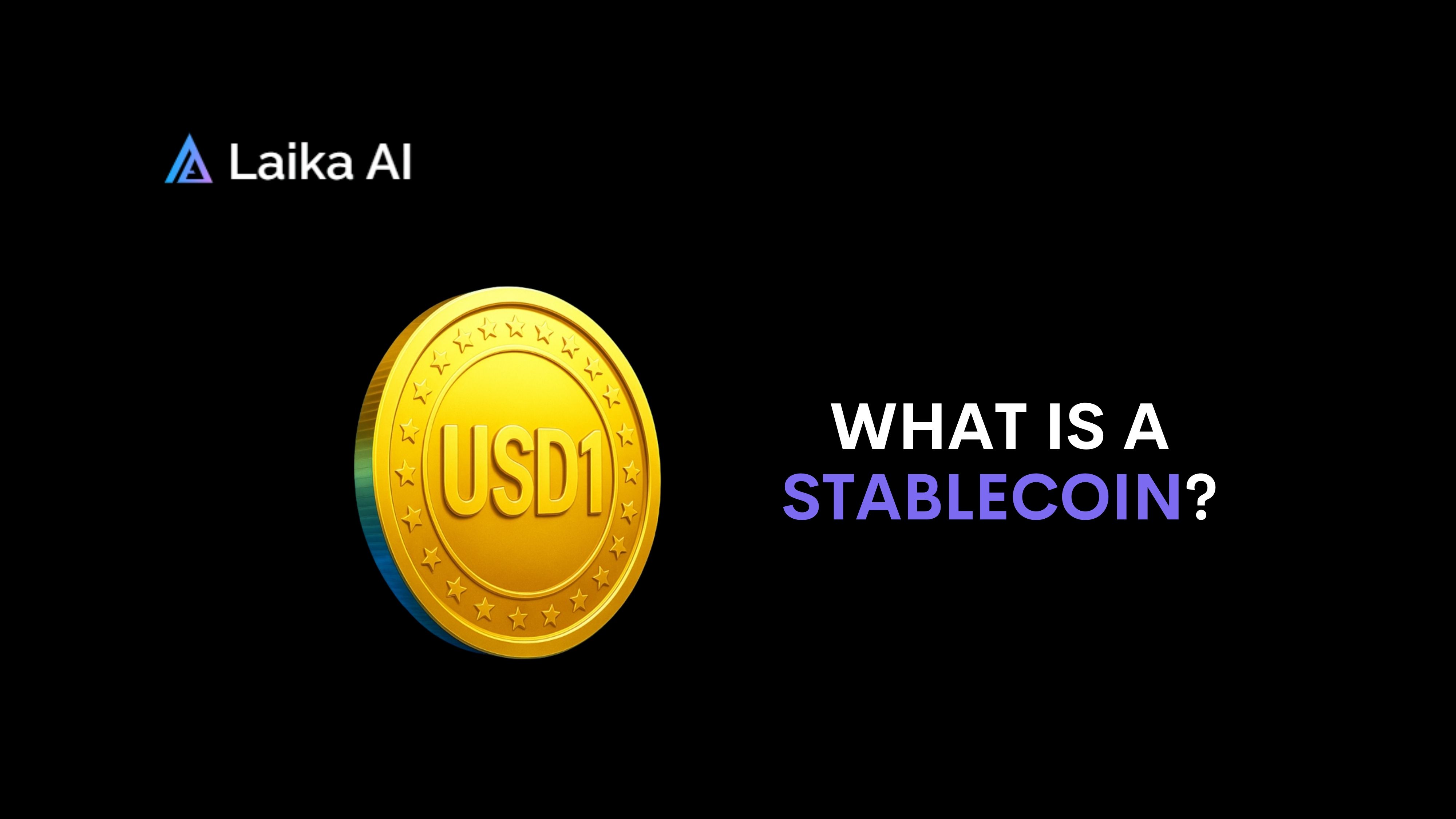 Laika AI

USD1

WHAT IS A STABLECOIN?